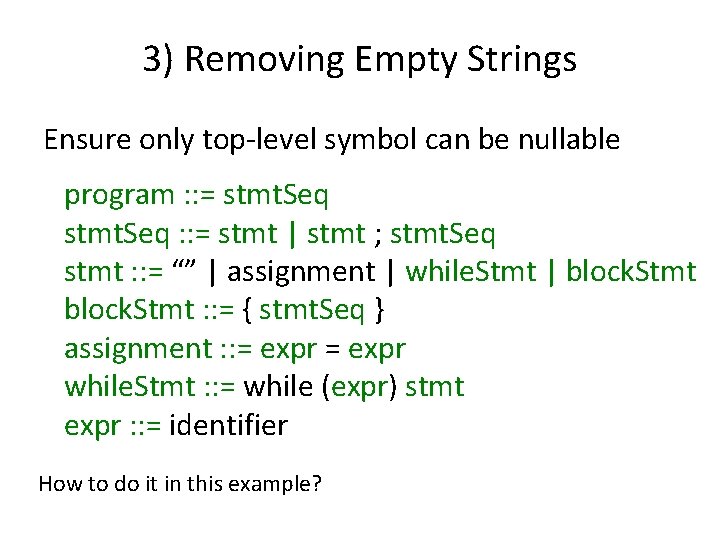 3) Removing Empty Strings

Ensure only top-level symbol can be nullable

program ::= stmtSeq
stmtSeq ::= stmt | stmt ; stmtSeq
stmt ::= “” | assignment | whileStmt | blockStmt
blockStmt ::= { stmtSeq }
assignment ::= expr = expr
whileStmt ::= while (expr) stmt
expr ::= identifier

How to do it in this example?